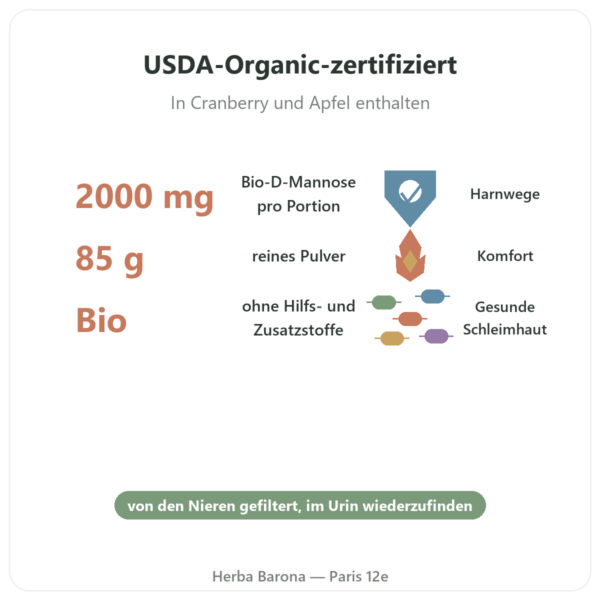 USDA-Organic-zertifiziert

In Cranberry und Apfel enthalten

2000 mg

Bio-D-Mannose pro Portion

Harnwege

85 g

reines Pulver

Komfort

Bio

ohne Hilfs- und Zusatzstoffe

Gesunde Schleimhaut

von den Nieren gefiltert, im Urin wiederzufinden

Herba Barona — Paris 12e